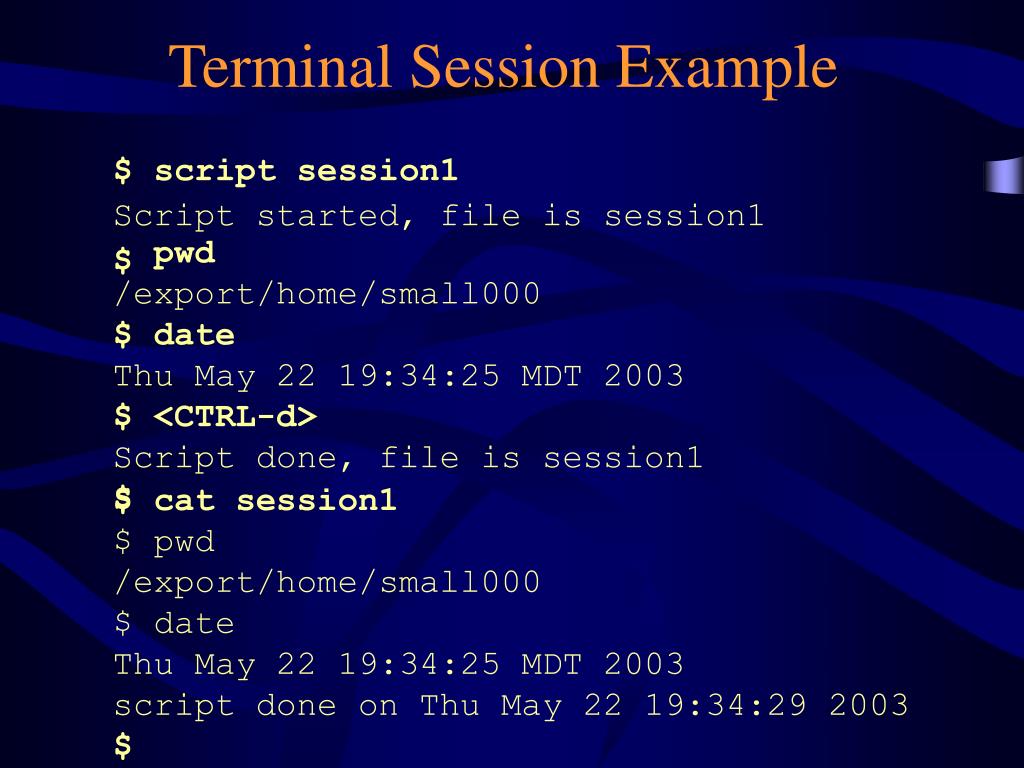 Terminal Session Example

$ script session1
Script started, file is session1
$ pwd
/export/home/small000
$ date
Thu May 22 19:34:25 MDT 2003
$ <CTRL-d>
Script done, file is session1
$ cat session1
$ pwd
/export/home/small000
$ date
Thu May 22 19:34:25 MDT 2003
script done on Thu May 22 19:34:29 2003
$